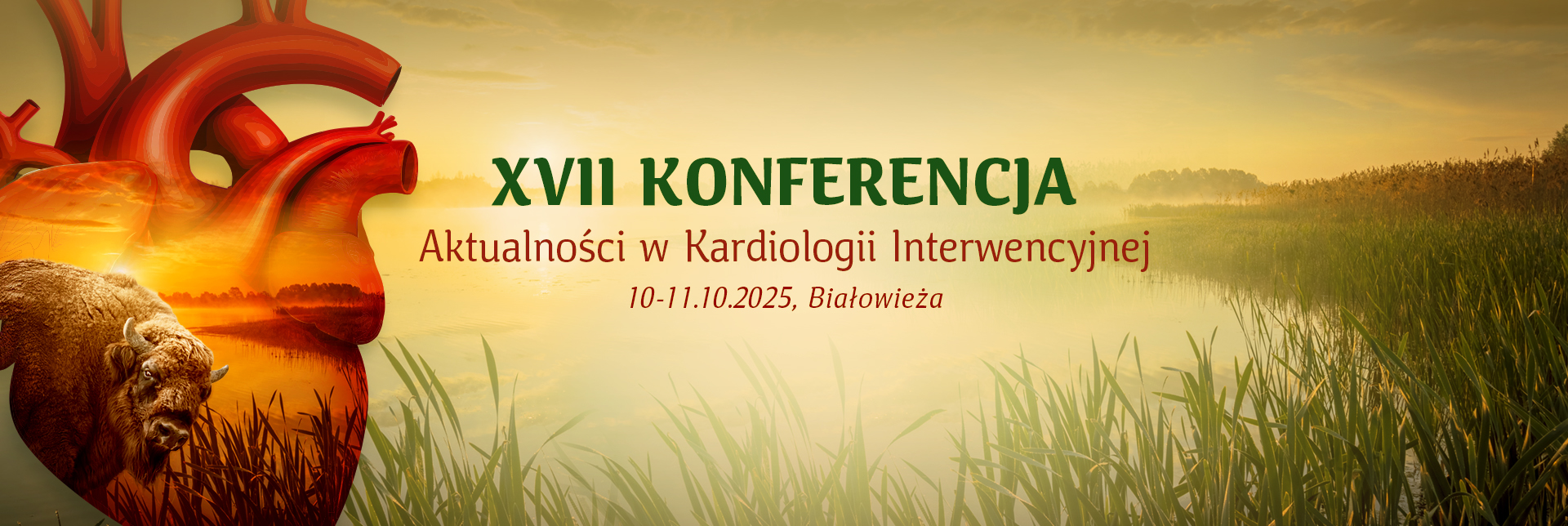 XVII KONFERENCJA

Aktualności w Kardiologii Interwencyjnej

10-11.10.2025, Białowieża